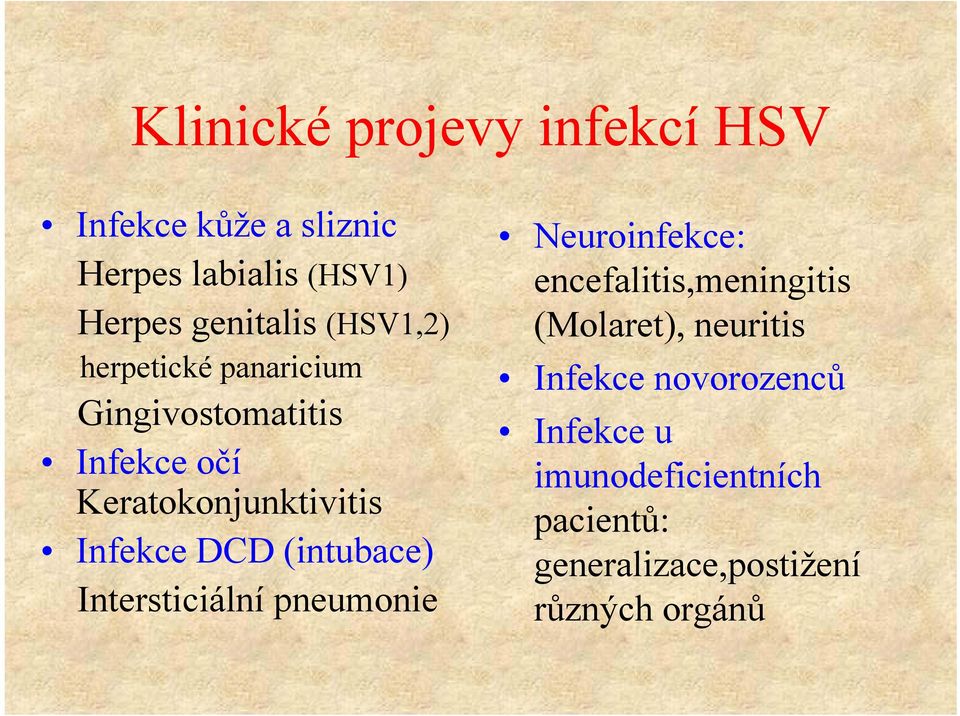 Klinické projevy infekcí HSV

• Infekce kůže a sliznic
Herpes labialis (HSV1)
Herpes genitalis (HSV1,2)
herpetické panaricium
Gingivostomatitis
• Infekce očí
Keratokonjunktivitis
• Infekce DCD (intubace)
Intersticiální pneumonie

• Neuroinfekce:
encefalitis,meningitis (Molaret), neuritis
• Infekce novorozenců
• Infekce u imunodeficientních pacientů:
generalizace,postižení různých orgánů